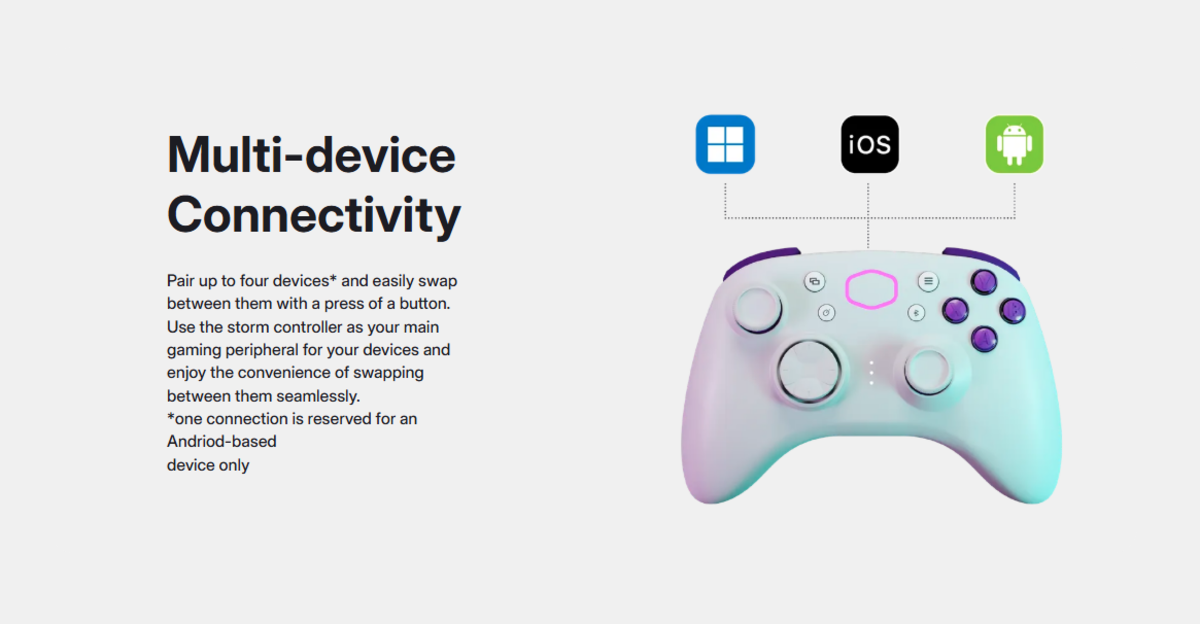 Multi-device Connectivity

Pair up to four devices* and easily swap between them with a press of a button. Use the storm controller as your main gaming peripheral for your devices and enjoy the convenience of swapping between them seamlessly.
*one connection is reserved for an Andriod-based
device only

iOS